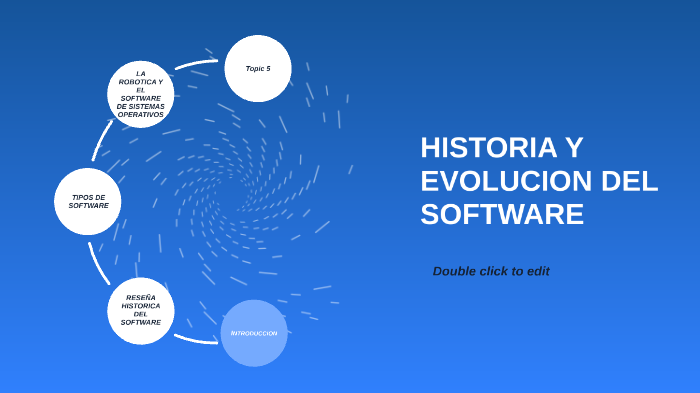 Topic 5

LA ROBOTICA Y EL SOFTWARE DE SISTEMAS OPERATIVOS

TIPOS DE SOFTWARE

RESEÑA HISTORICA DEL SOFTWARE

INTRODUCCION

HISTORIA Y EVOLUCION DEL SOFTWARE

Double click to edit